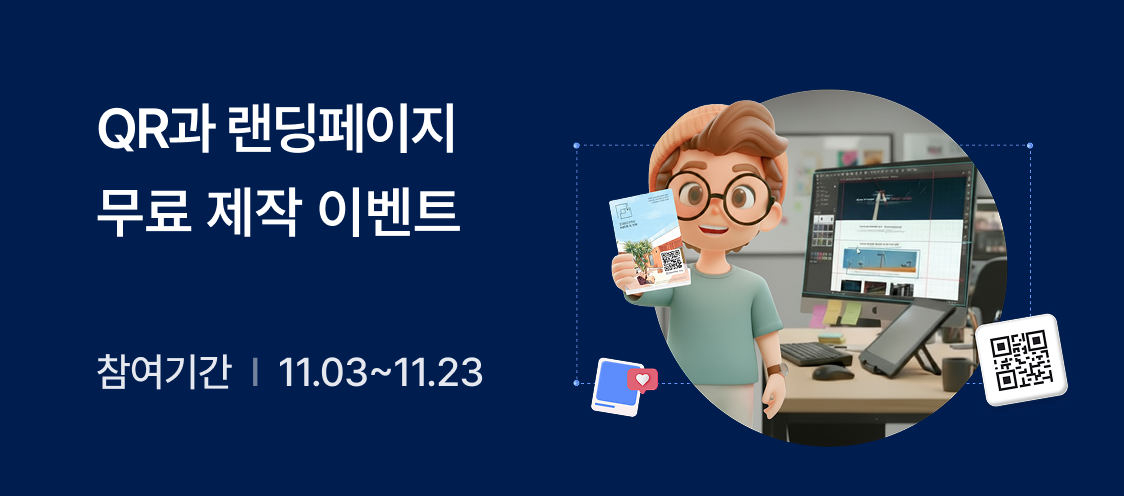 QR과 랜딩페이지
무료 제작 이벤트

참여기간 | 11.03~11.23